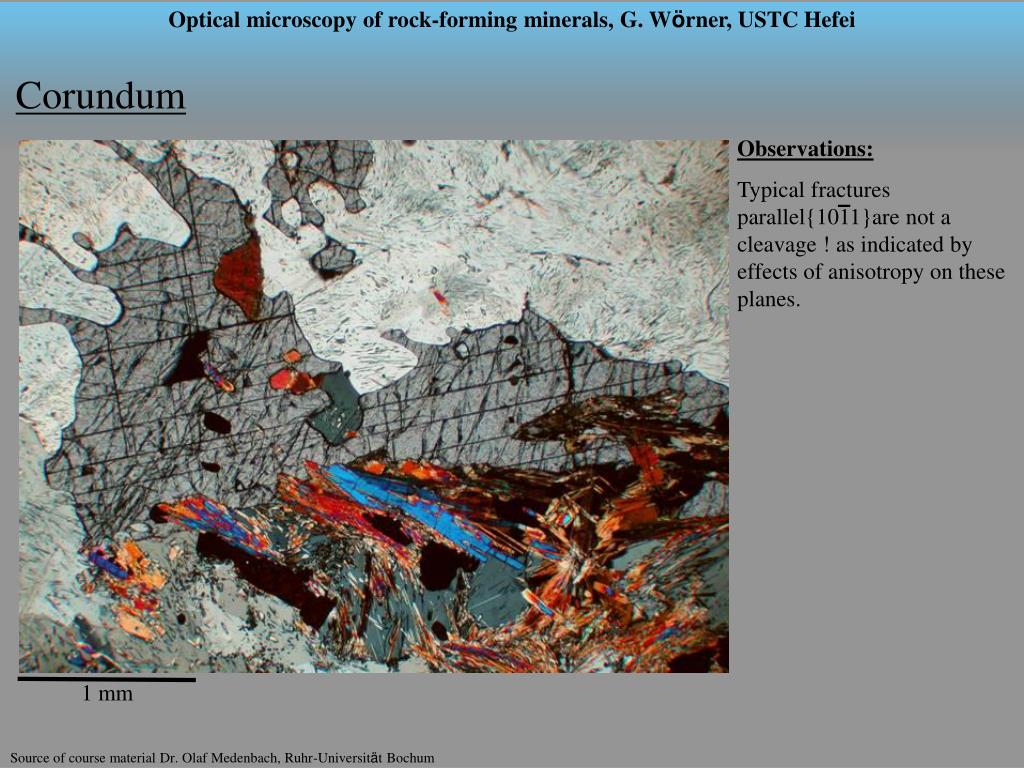 Optical microscopy of rock-forming minerals, G. Wörner, USTC Hefei

Corundum

Observations:

Typical fractures parallel$\{10\bar{1}1\}$are not a cleavage ! as indicated by effects of anisotropy on these planes.

1 mm

Source of course material Dr. Olaf Medenbach, Ruhr-Universität Bochum